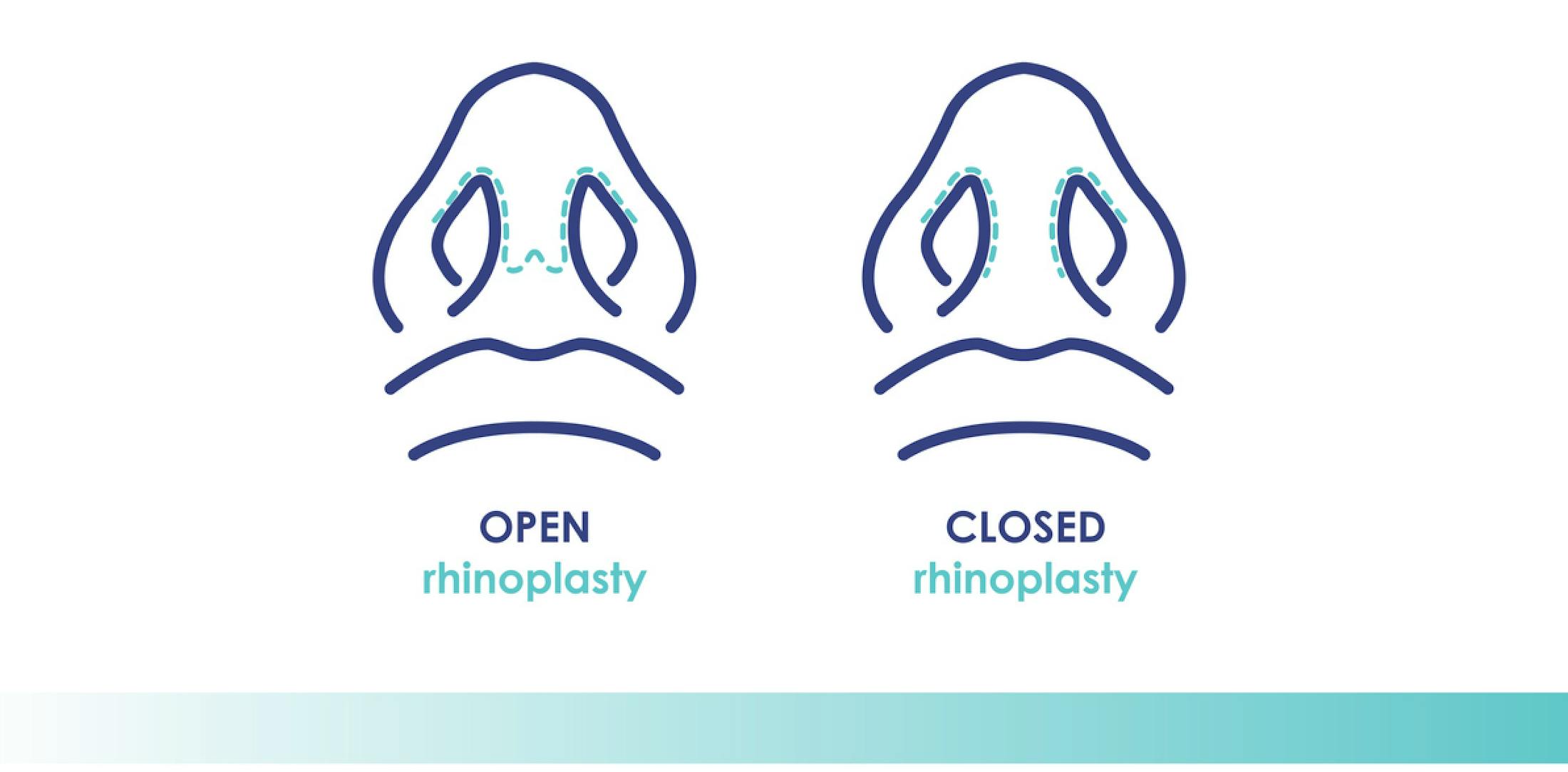 OPEN
rhinoplasty

CLOSED
rhinoplasty